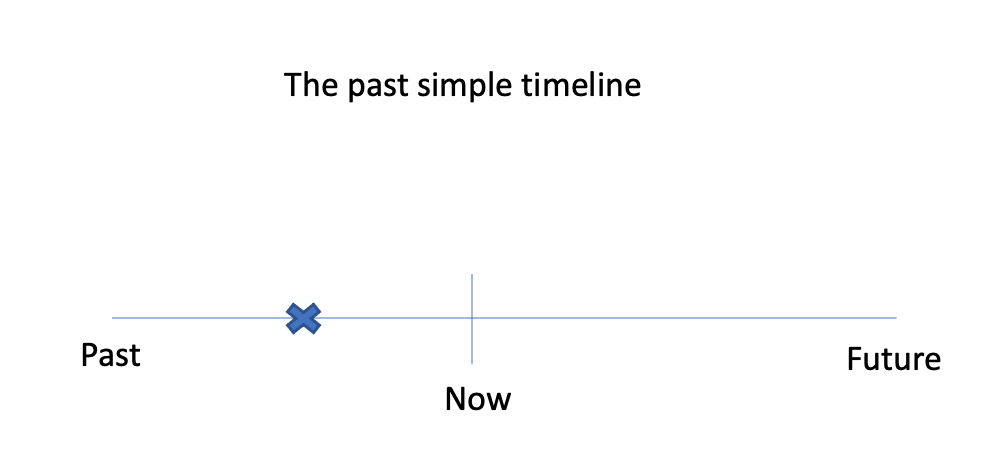 The past simple timeline

Past

Now

Future